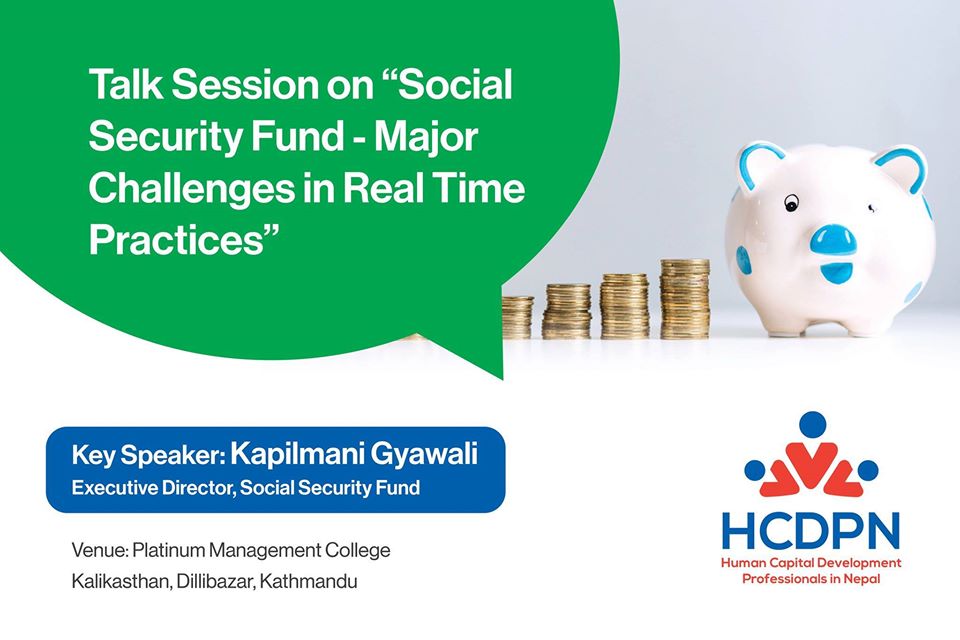 Talk Session on “Social Security Fund - Major Challenges in Real Time Practices”

Key Speaker: Kapilmani Gyawali
Executive Director, Social Security Fund

Venue: Platinum Management College
Kalikasthan, Dillibazar, Kathmandu

HCDPN
Human Capital Development Professionals in Nepal